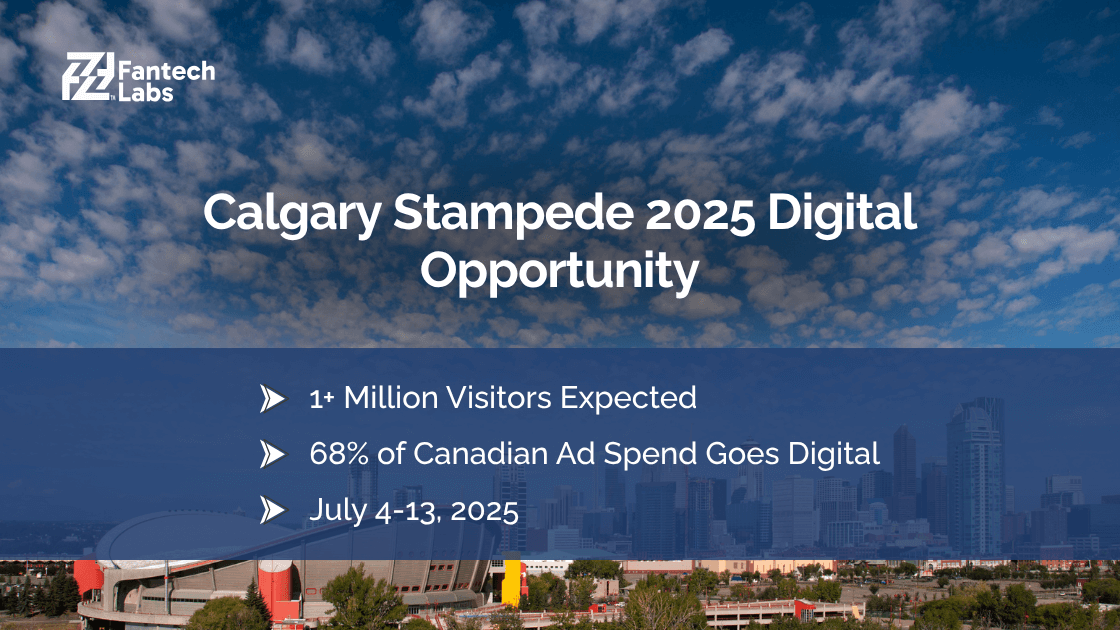 Fantech Labs

Calgary Stampede 2025 Digital Opportunity

1+ Million Visitors Expected

68% of Canadian Ad Spend Goes Digital

July 4-13, 2025